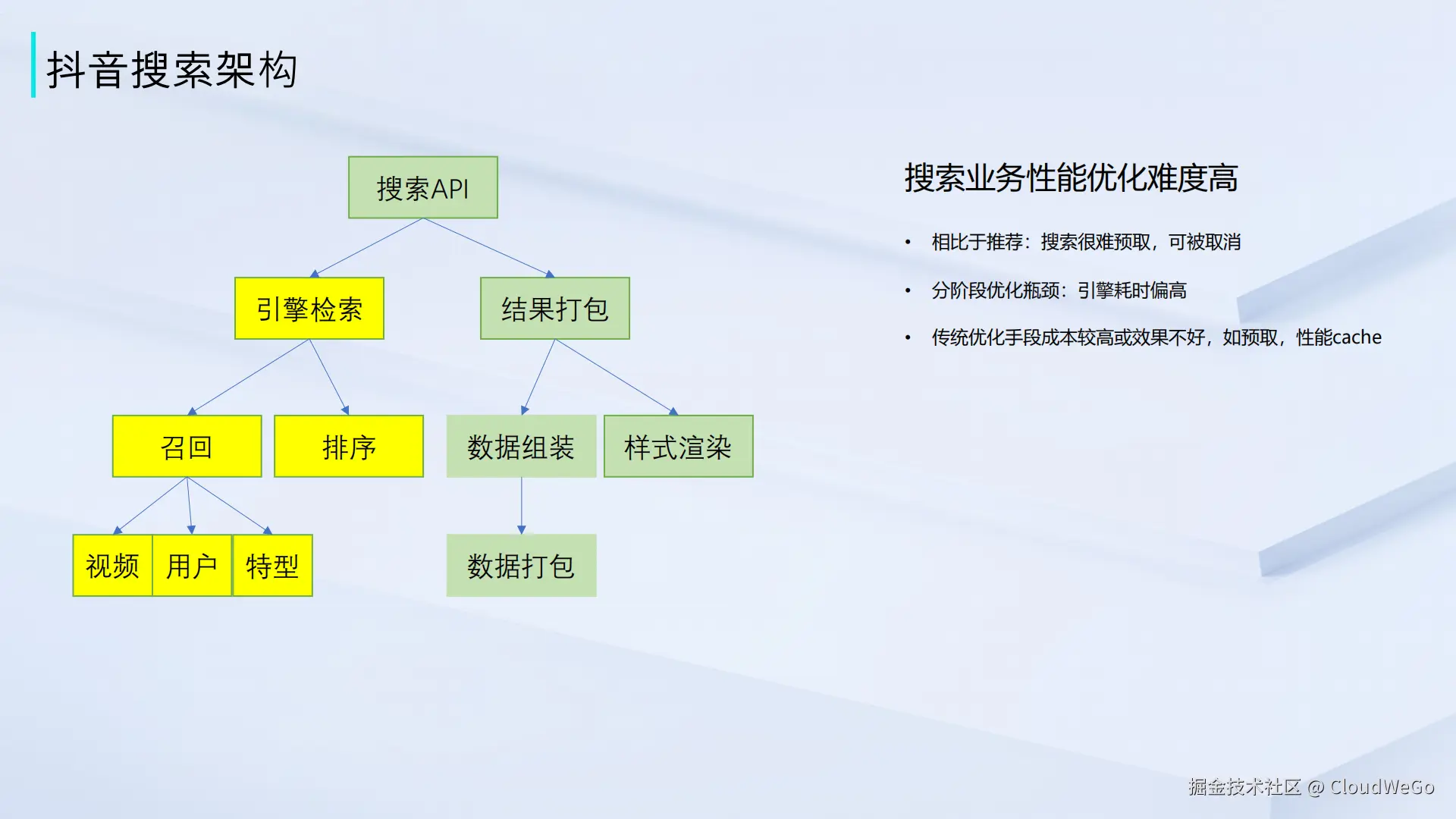 抖音搜索架构

搜索API

引擎检索

结果打包

召回

排序

数据组装

样式渲染

视频

用户

特型

数据打包

搜索业务性能优化难度高

• 相比于推荐：搜索很难预取，可被取消

• 分阶段优化瓶颈：引擎耗时偏高

• 传统优化手段成本较高或效果不好，如预取，性能cache

掘金技术社区 @ CloudWeGo